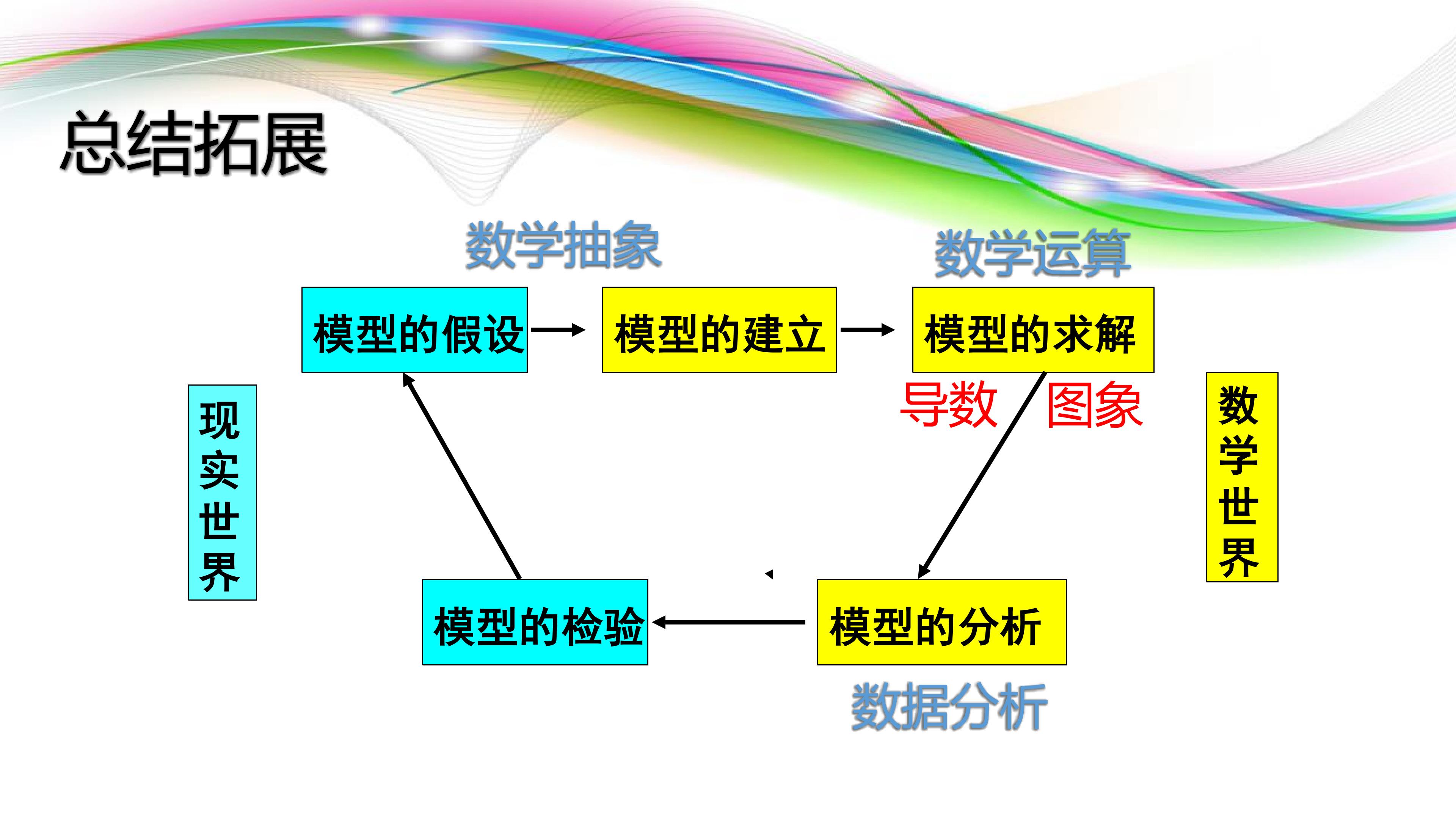 总结拓展

数学抽象

数学运算

模型的假设

模型的建立

模型的求解

导数

图象

现实世界

数学世界

模型的检验

模型的分析

数据分析